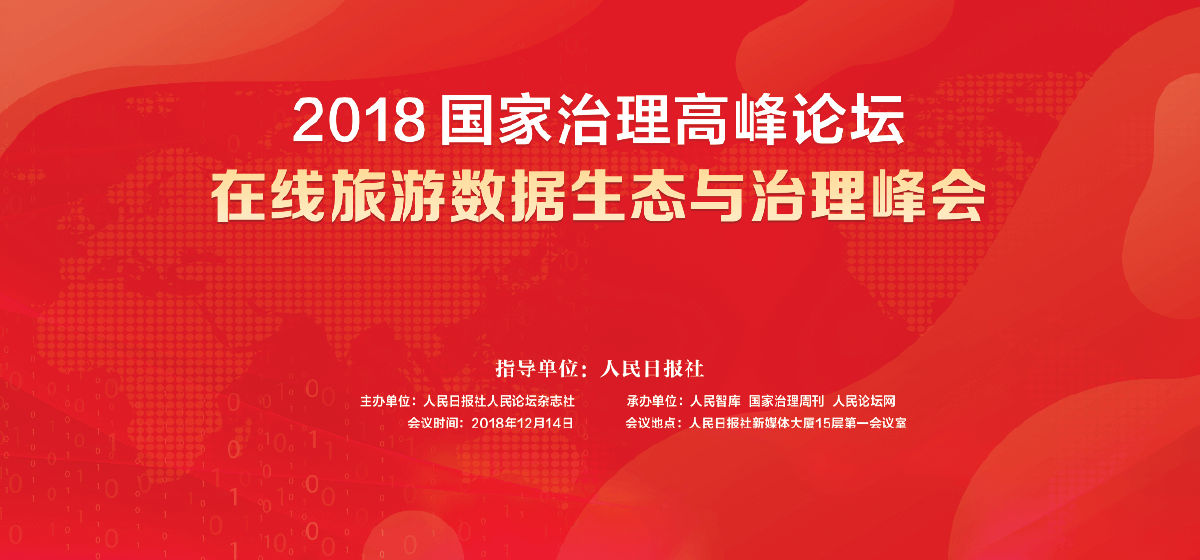 2018 国家治理高峰论坛
在线旅游数据生态与治理峰会

指导单位：人民日报社

主办单位：人民日报社人民论坛杂志社
承办单位：人民智库 国家治理周刊 人民论坛网
会议时间：2018年12月14日
会议地点：人民日报社新媒体大厦15层第一会议室